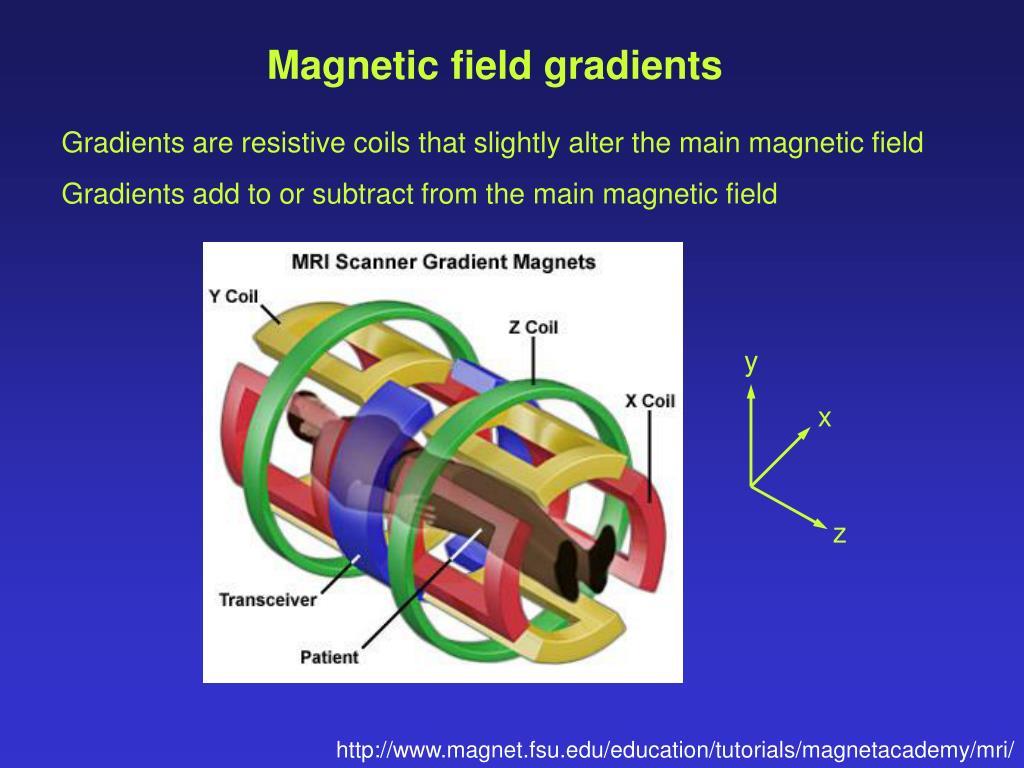 Magnetic field gradients

Gradients are resistive coils that slightly alter the main magnetic field

Gradients add to or subtract from the main magnetic field

MRI Scanner Gradient Magnets

Y Coil

Z Coil

X Coil

Transceiver

Patient

y

x

z

http://www.magnet.fsu.edu/education/tutorials/magnetacademy/mri/